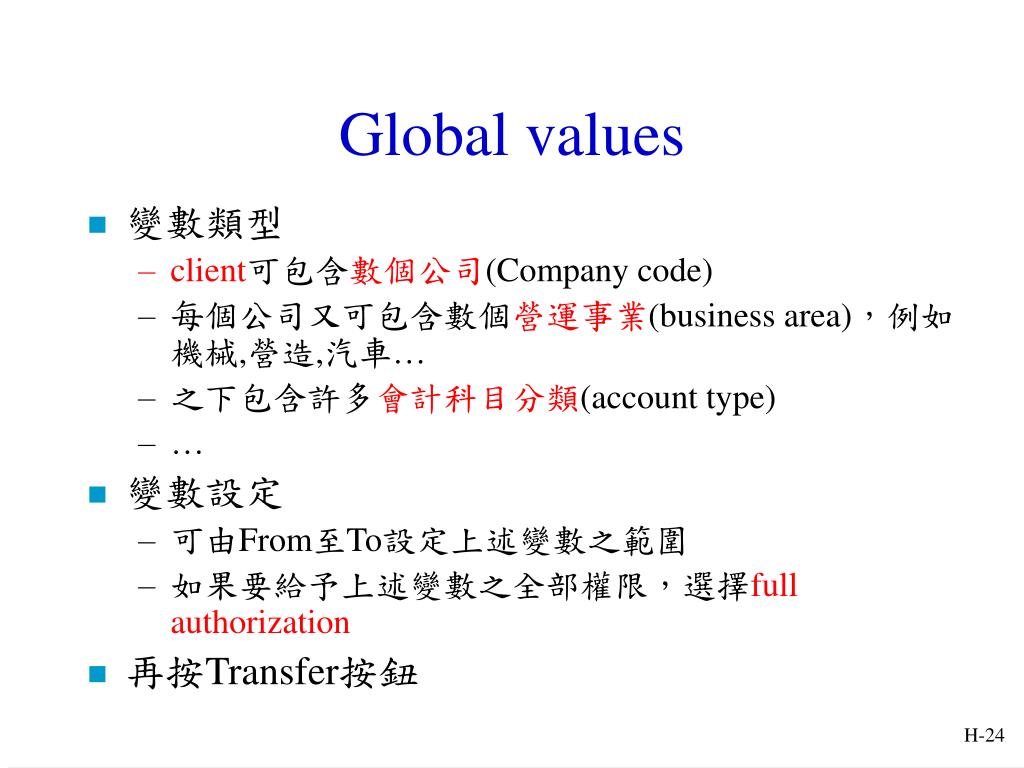 Global values

■ 變數類型
– client可包含數個公司(Company code)
– 每個公司又可包含數個營運事業(business area)，例如機械,營造,汽車…
– 之下包含許多會計科目分類(account type)
– …

■ 變數設定
– 可由From至To設定上述變數之範圍
– 如果要給予上述變數之全部權限，選擇full authorization

■ 再按Transfer按鈕

H-24